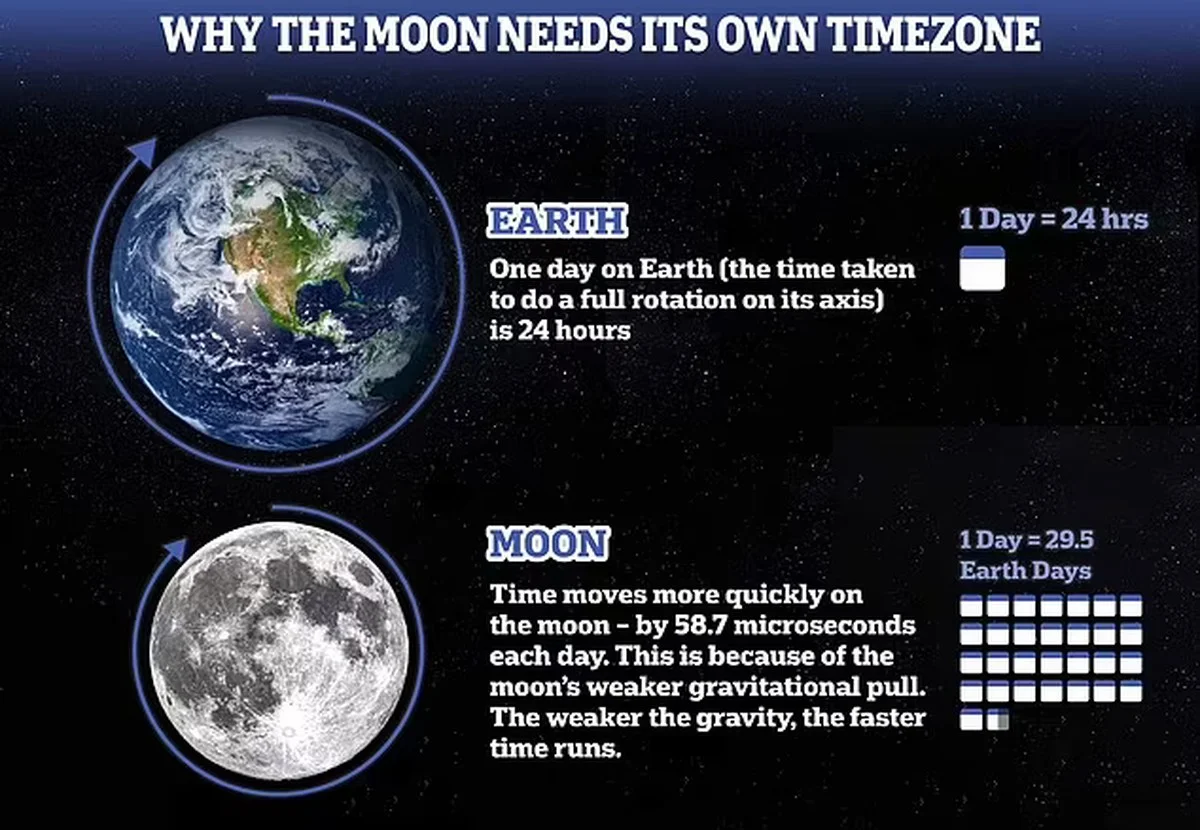 WHY THE MOON NEEDS ITS OWN TIMEZONE

EARTH

One day on Earth (the time taken to do a full rotation on its axis) is 24 hours

1 Day = 24 hrs

MOON

Time moves more quickly on the moon – by 58.7 microseconds each day. This is because of the moon's weaker gravitational pull. The weaker the gravity, the faster time runs.

1 Day = 29.5 Earth Days